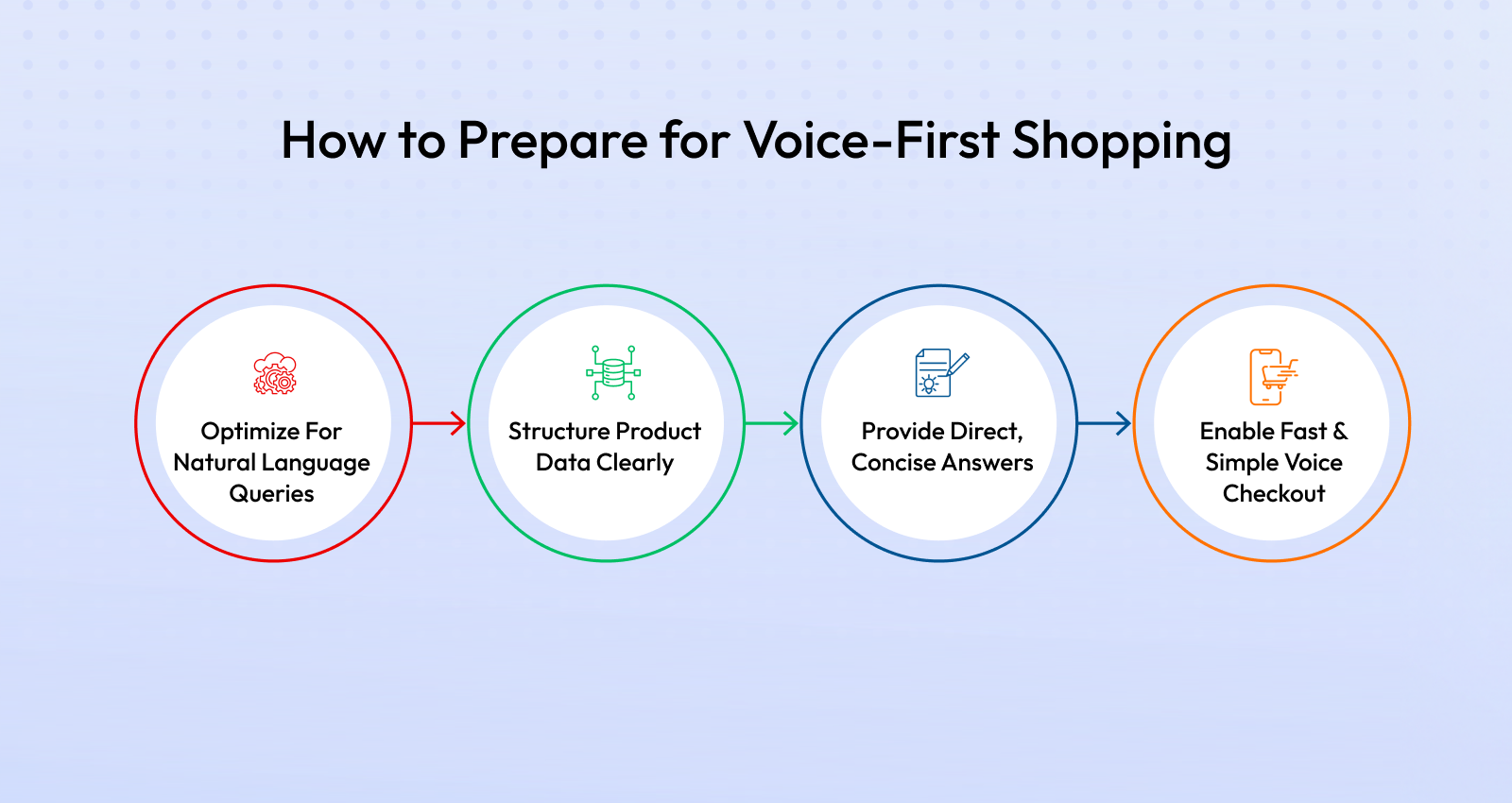 How to Prepare for Voice-First Shopping

Optimize For Natural Language Queries

Structure Product Data Clearly

Provide Direct, Concise Answers

Enable Fast & Simple Voice Checkout